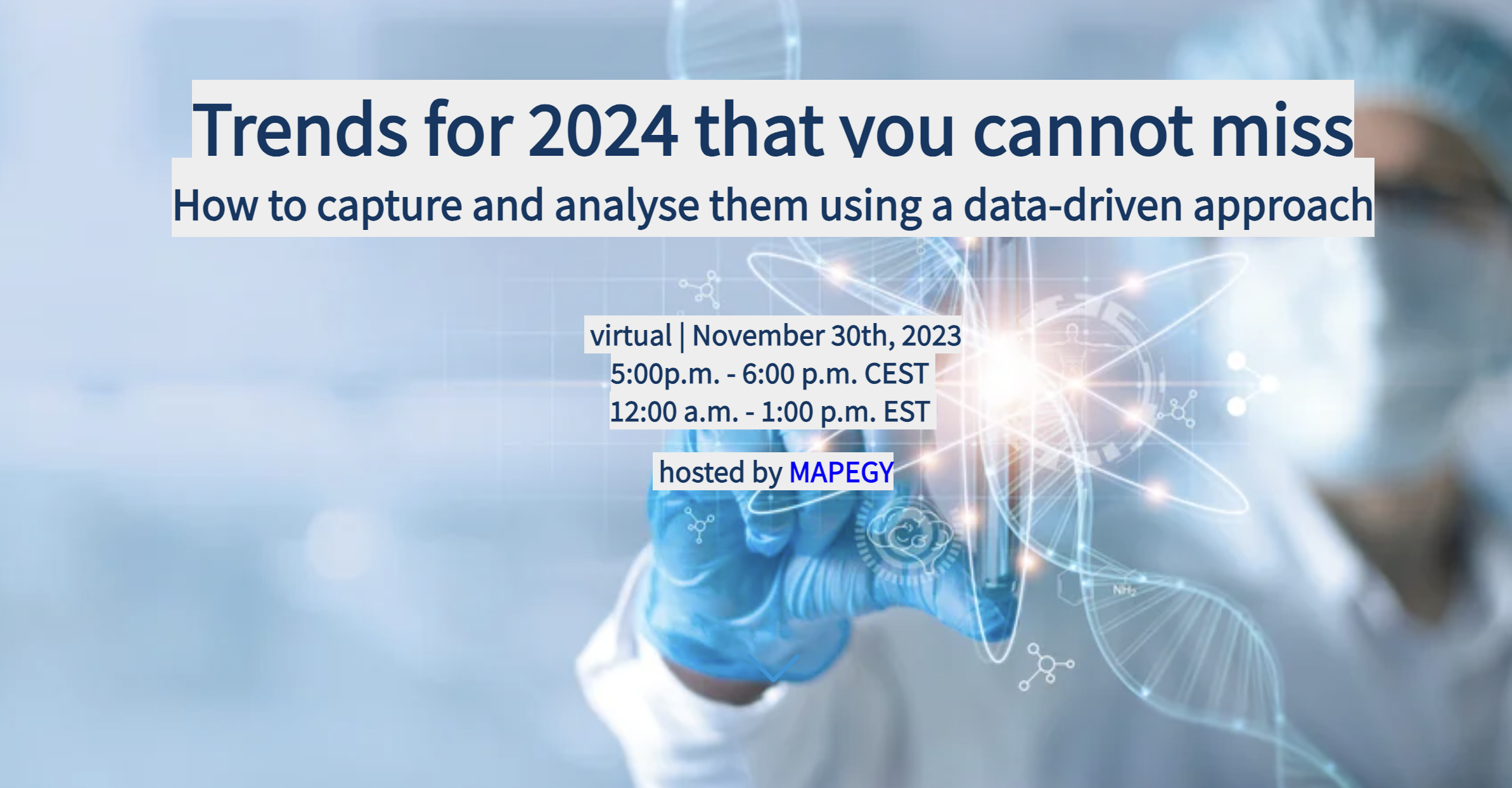 Trends for 2024 that you cannot miss

How to capture and analyse them using a data-driven approach

virtual | November 30th, 2023
5:00p.m. - 6:00 p.m. CEST
12:00 a.m. - 1:00 p.m. EST

hosted by MAPEGY

$NH_2$